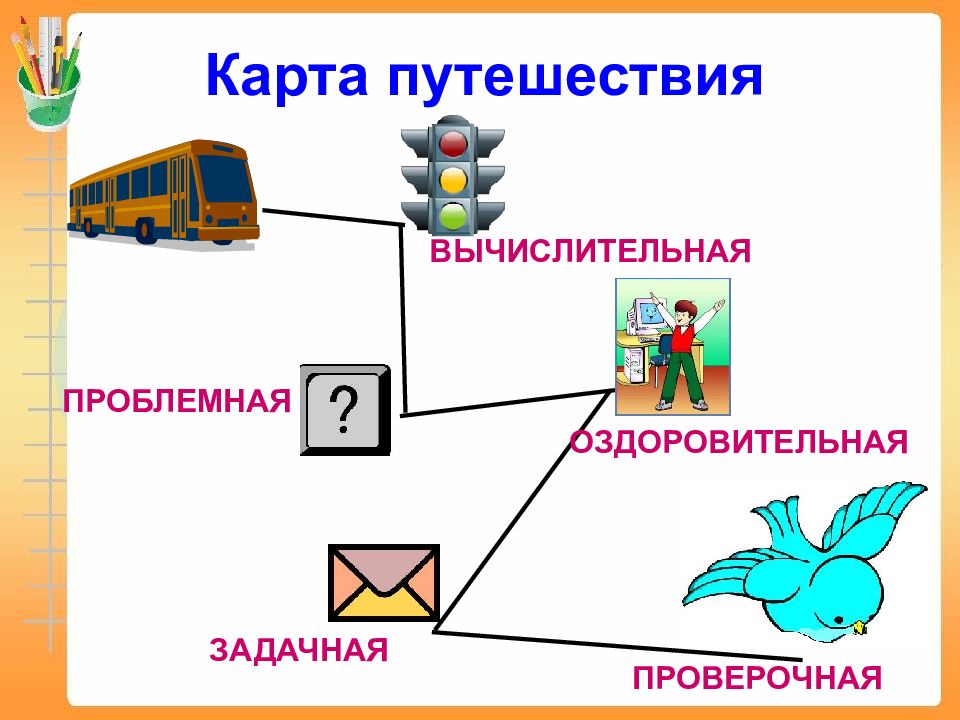 Карта путешествия

ВЫЧИСЛИТЕЛЬНАЯ

ПРОБЛЕМНАЯ

?

ОЗДОРОВИТЕЛЬНАЯ

ЗАДАЧНАЯ

ПРОВЕРОЧНАЯ